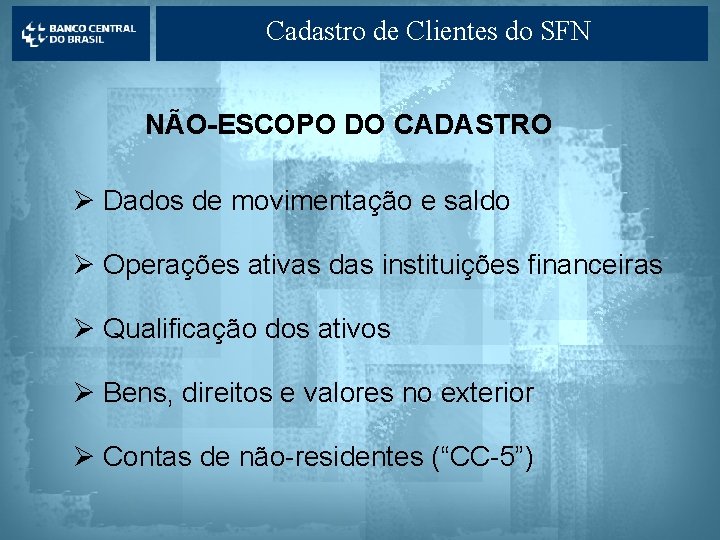 BANCO CENTRAL DO BRASIL

Cadastro de Clientes do SFN

NÃO-ESCOPO DO CADASTRO

➢ Dados de movimentação e saldo

➢ Operações ativas das instituições financeiras

➢ Qualificação dos ativos

➢ Bens, direitos e valores no exterior

➢ Contas de não-residentes (“CC-5”)